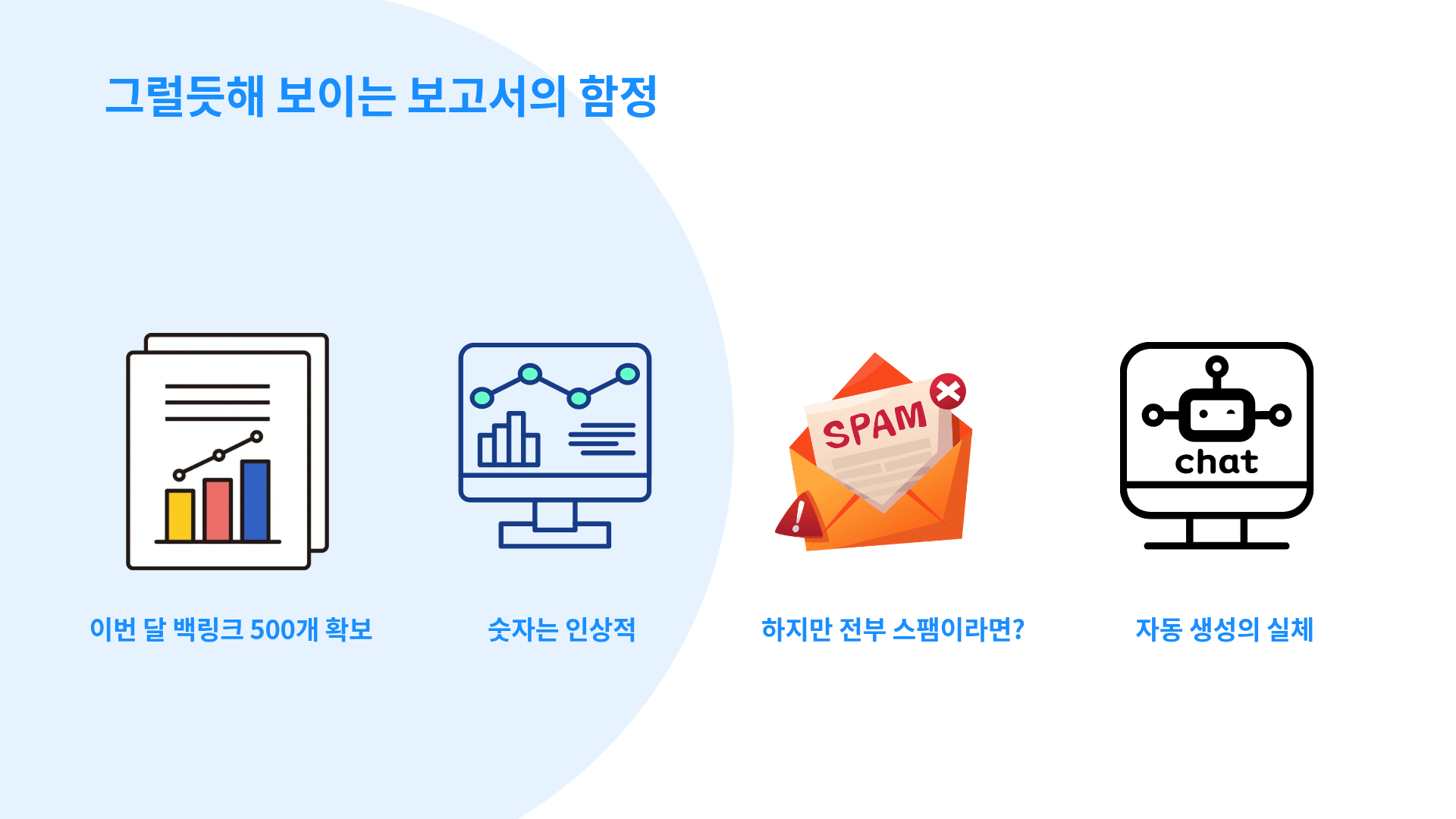 그럴듯해 보이는 보고서의 함정

SPAM

chat

이번 달 백링크 500개 확보

숫자는 인상적

하지만 전부 스팸이라면?

자동 생성의 실체